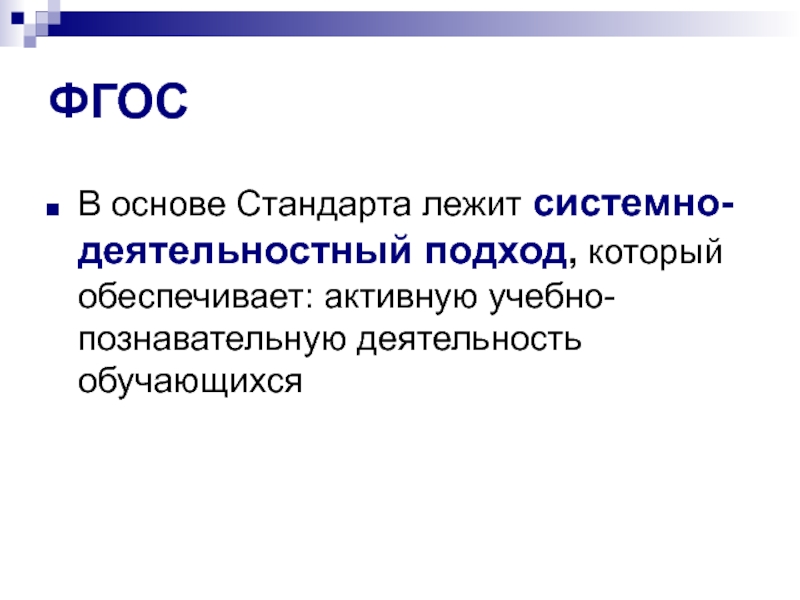 ФГОС

В основе Стандарта лежит системно-деятельностный подход, который обеспечивает: активную учебно-познавательную деятельность обучающихся